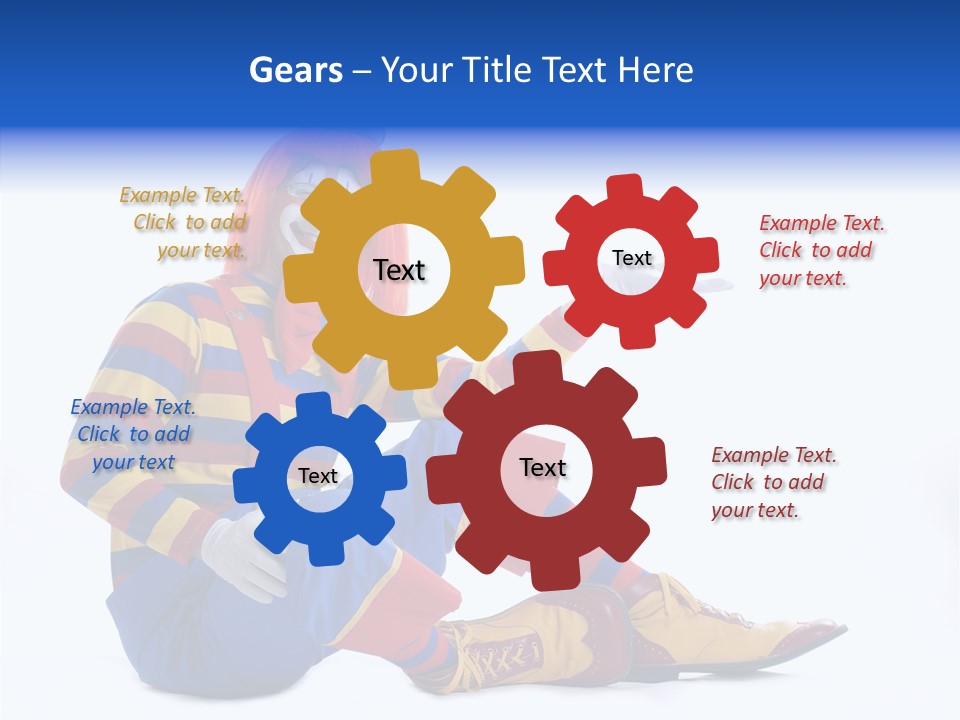 Gears – Your Title Text Here

Example Text. Click to add your text.

Text

Text

Example Text. Click to add your text.

Example Text. Click to add your text

Text

Text

Example Text. Click to add your text.